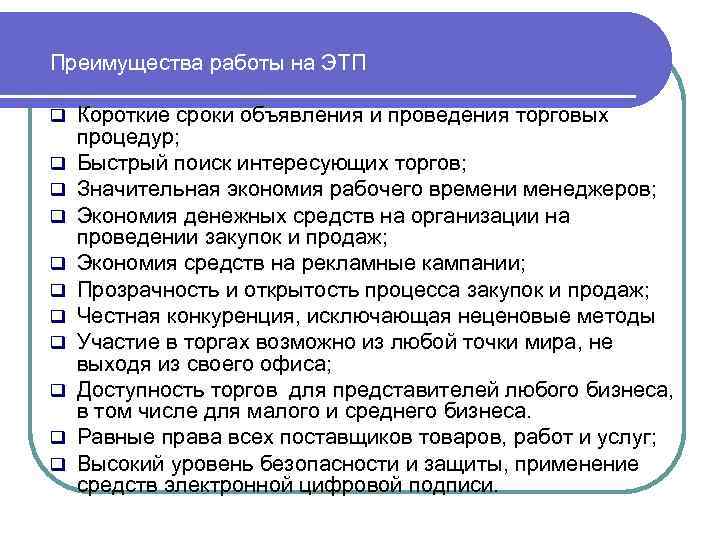 Преимущества работы на ЭТП

❑ Короткие сроки объявления и проведения торговых процедур;
❑ Быстрый поиск интересующих торгов;
❑ Значительная экономия рабочего времени менеджеров;
❑ Экономия денежных средств на организации на проведении закупок и продаж;
❑ Экономия средств на рекламные кампании;
❑ Прозрачность и открытость процесса закупок и продаж;
❑ Честная конкуренция, исключающая неценовые методы
❑ Участие в торгах возможно из любой точки мира, не выходя из своего офиса;
❑ Доступность торгов для представителей любого бизнеса, в том числе для малого и среднего бизнеса.
❑ Равные права всех поставщиков товаров, работ и услуг;
❑ Высокий уровень безопасности и защиты, применение средств электронной цифровой подписи.